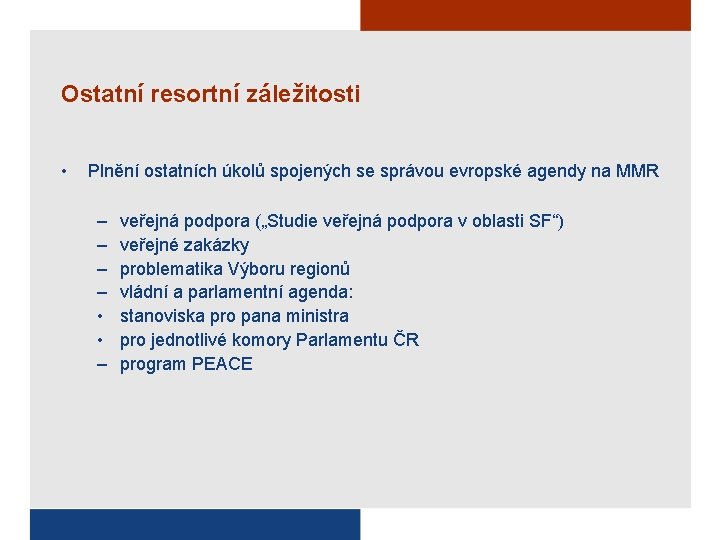 Ostatní resortní záležitosti

• Plnění ostatních úkolů spojených se správou evropské agendy na MMR

– veřejná podpora („Studie veřejná podpora v oblasti SF“)
– veřejné zakázky
– problematika Výboru regionů
– vládní a parlamentní agenda:
• stanoviska pro pana ministra
• pro jednotlivé komory Parlamentu ČR
– program PEACE